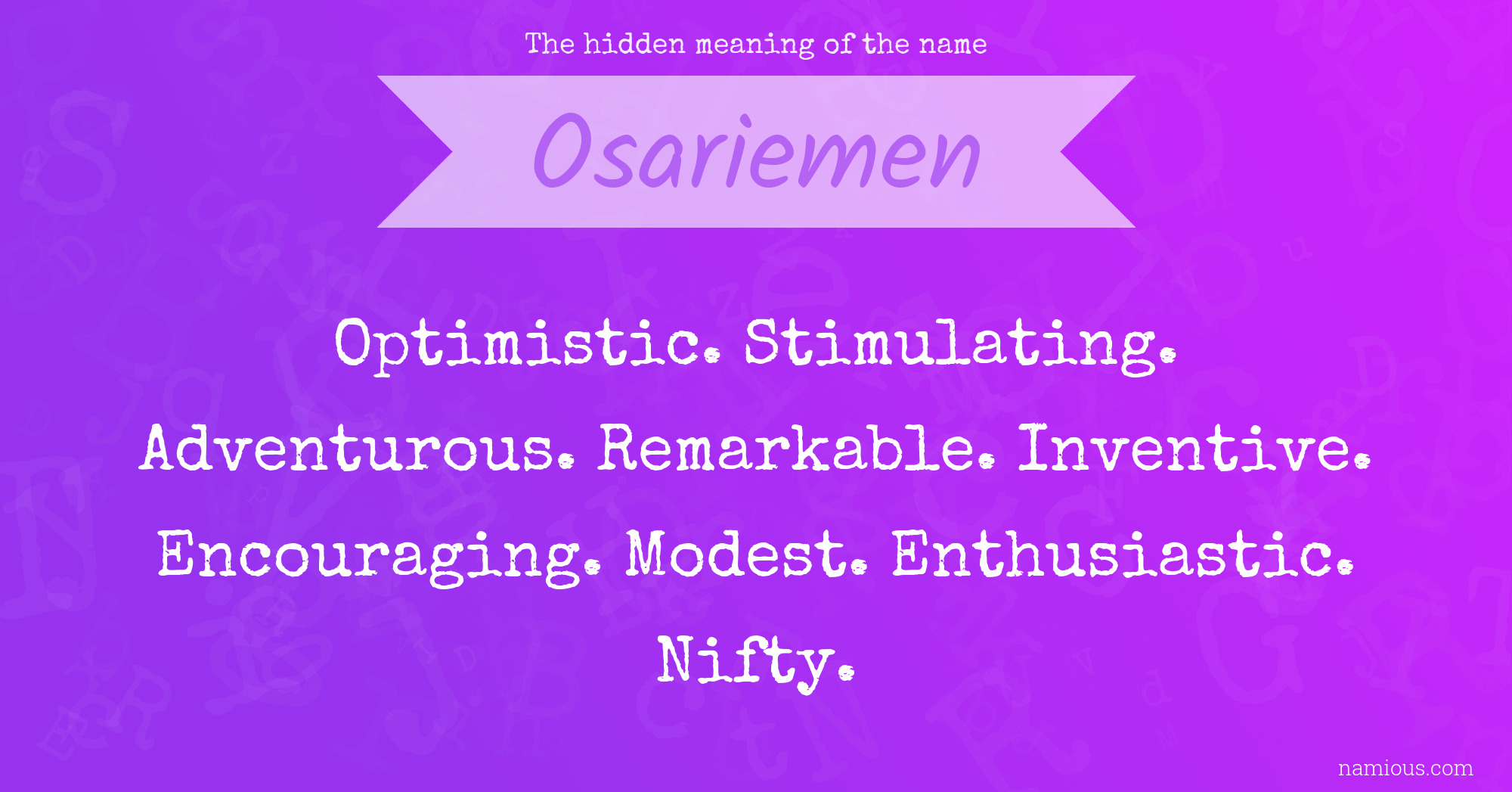 The hidden meaning of the name

Osariemen

Optimistic. Stimulating. Adventurous. Remarkable. Inventive. Encouraging. Modest. Enthusiastic. Nifty.

namious.com